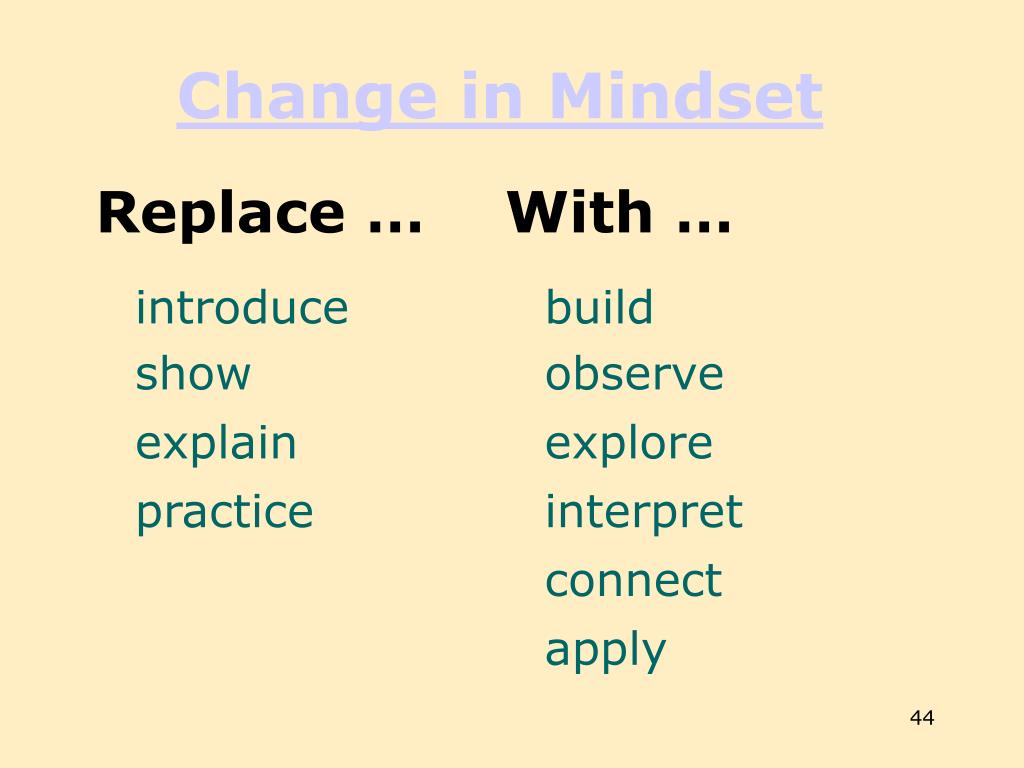 Change in Mindset

Replace …

introduce
show
explain
practice

With …

build
observe
explore
interpret
connect
apply

44